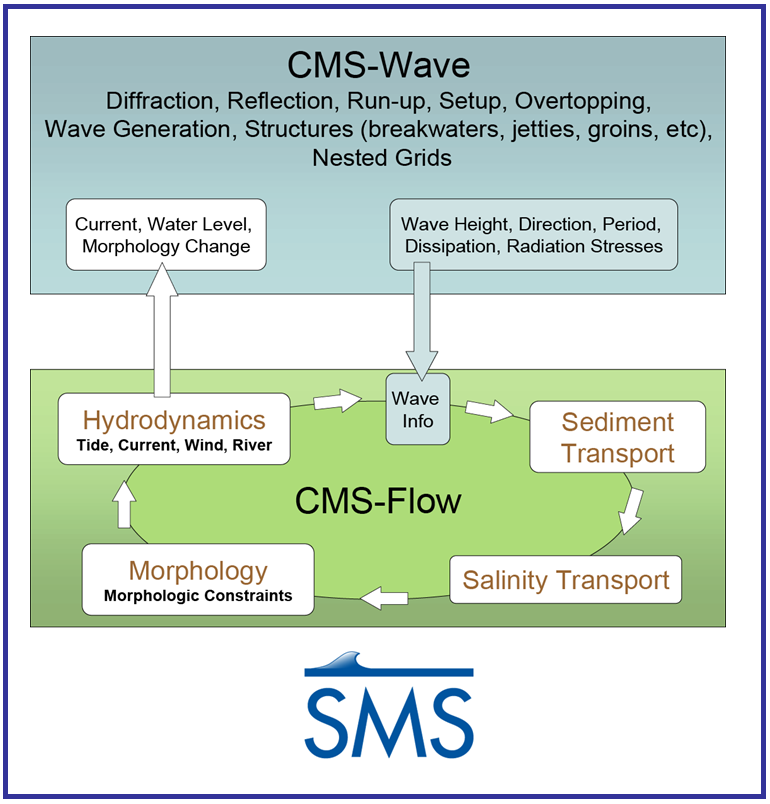 CMS-Wave
Diffraction, Reflection, Run-up, Setup, Overtopping, Wave Generation, Structures (breakwaters, jetties, groins, etc), Nested Grids

Current, Water Level, Morphology Change

Wave Height, Direction, Period, Dissipation, Radiation Stresses

Hydrodynamics
Tide, Current, Wind, River

Wave Info

Sediment Transport

CMS-Flow

Morphology
Morphologic Constraints

Salinity Transport

SMS